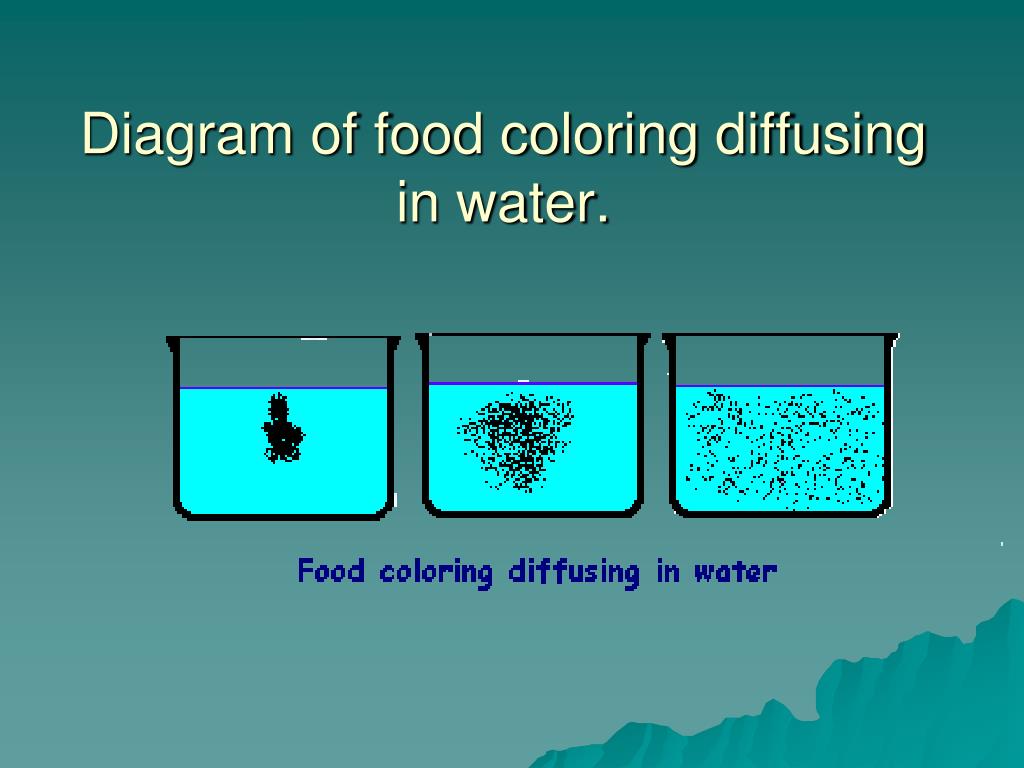 Diagram of food coloring diffusing in water.

Food coloring diffusing in water